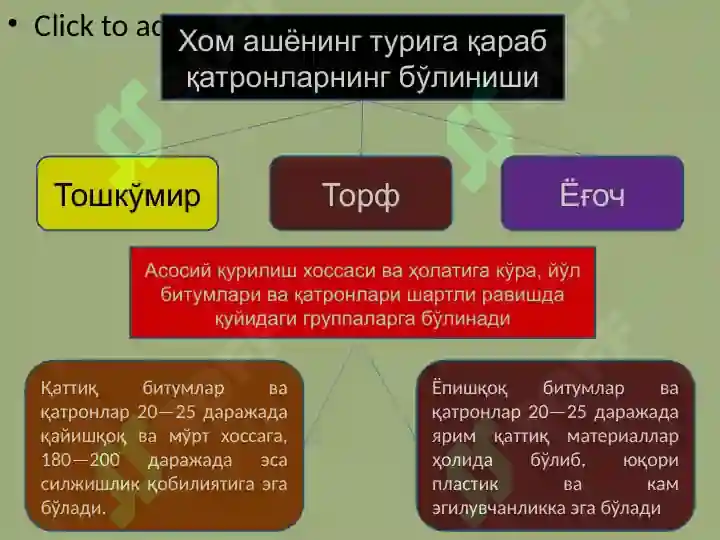 • Click to ac

Хом ашёнинг турига қараб қатронларнинг бўлиниши

Тошкўмир

Торф

Ёғоч

Асосий қурилиш хоссаси ва ҳолатига кўра, йўл битумлари ва қатронлари шартли равишда қуйидаги группаларга бўлинади

Қаттиқ битумлар ва қатронлар 20—25 даражада қайишқоқ ва мўрт хоссага, 180—200 даражада эса силжишлик қобилиятига эга бўлади.

Ёпишқоқ битумлар ва қатронлар 20—25 даражада ярим қаттиқ материаллар ҳолида бўлиб, юқори пластик ва кам эгилувчанликка эга бўлади